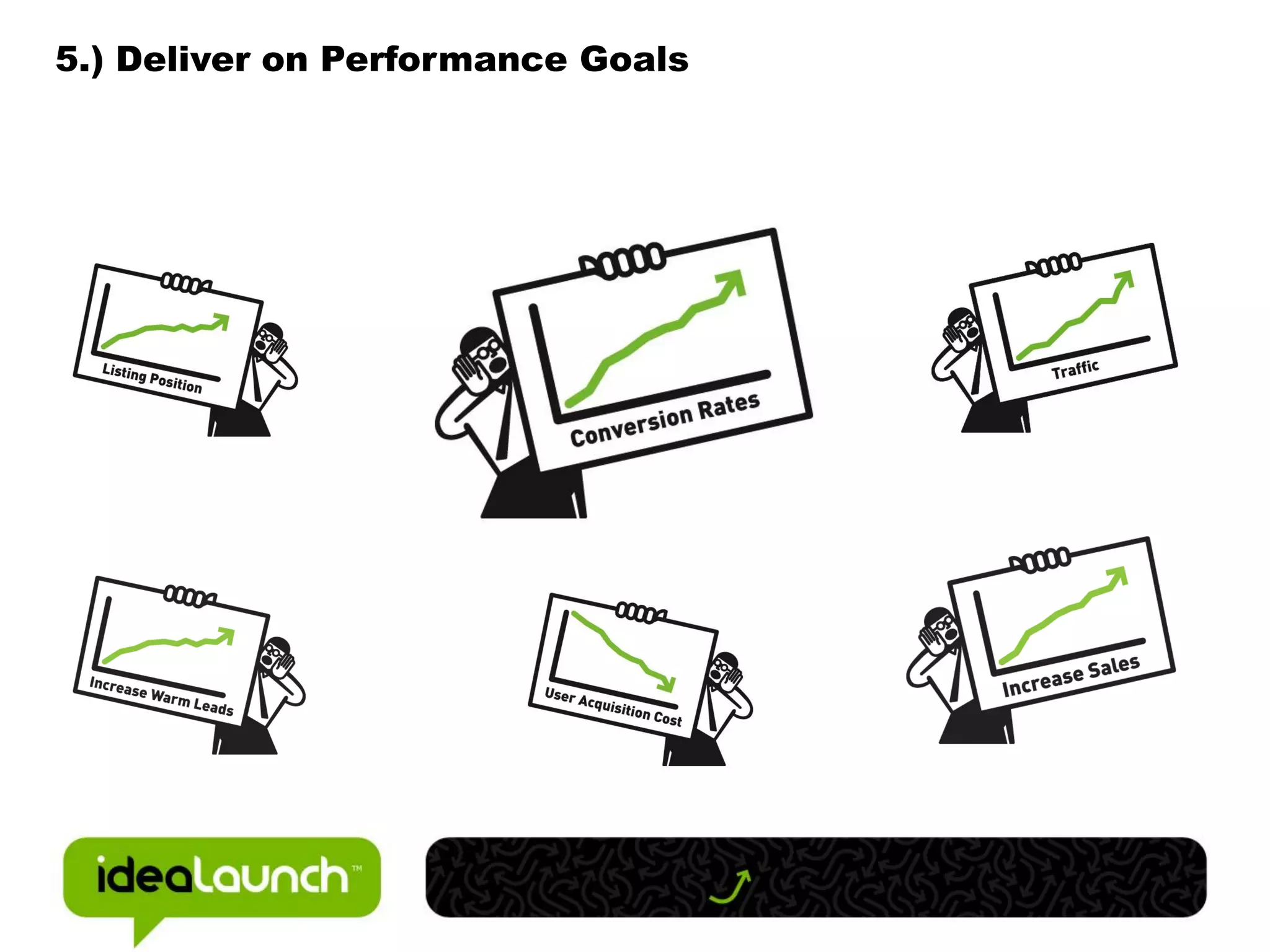 5.) Deliver on Performance Goals

Listing Position

Conversion Rates

Traffic

Increase Warm Leads

User Acquisition Cost

Increase Sales

idealaunch™